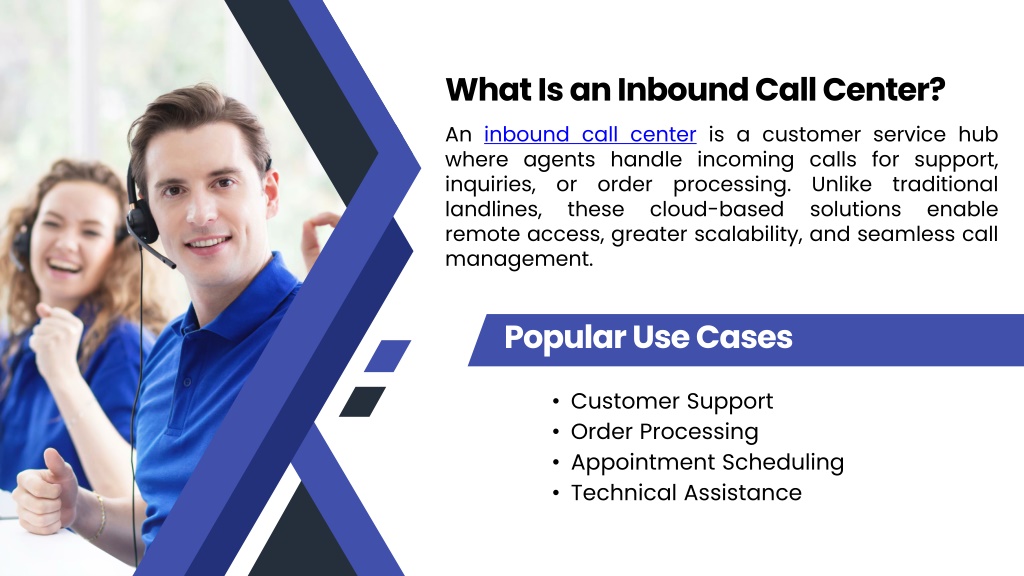 What Is an Inbound Call Center?

An inbound call center is a customer service hub where agents handle incoming calls for support, inquiries, or order processing. Unlike traditional landlines, these cloud-based solutions enable remote access, greater scalability, and seamless call management.

Popular Use Cases

• Customer Support
• Order Processing
• Appointment Scheduling
• Technical Assistance